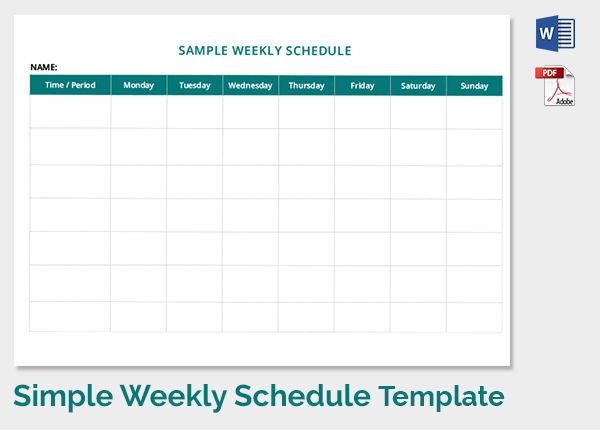 SAMPLE WEEKLY SCHEDULE

NAME:

| Time / Period | Monday | Tuesday | Wednesday | Thursday | Friday | Saturday | Sunday |
|---|---|---|---|---|---|---|---|
| | | | | | | | |
| | | | | | | | |
| | | | | | | | |
| | | | | | | | |
| | | | | | | | |
| | | | | | | | |
| | | | | | | | |

W

PDF

Adobe

Simple Weekly Schedule Template